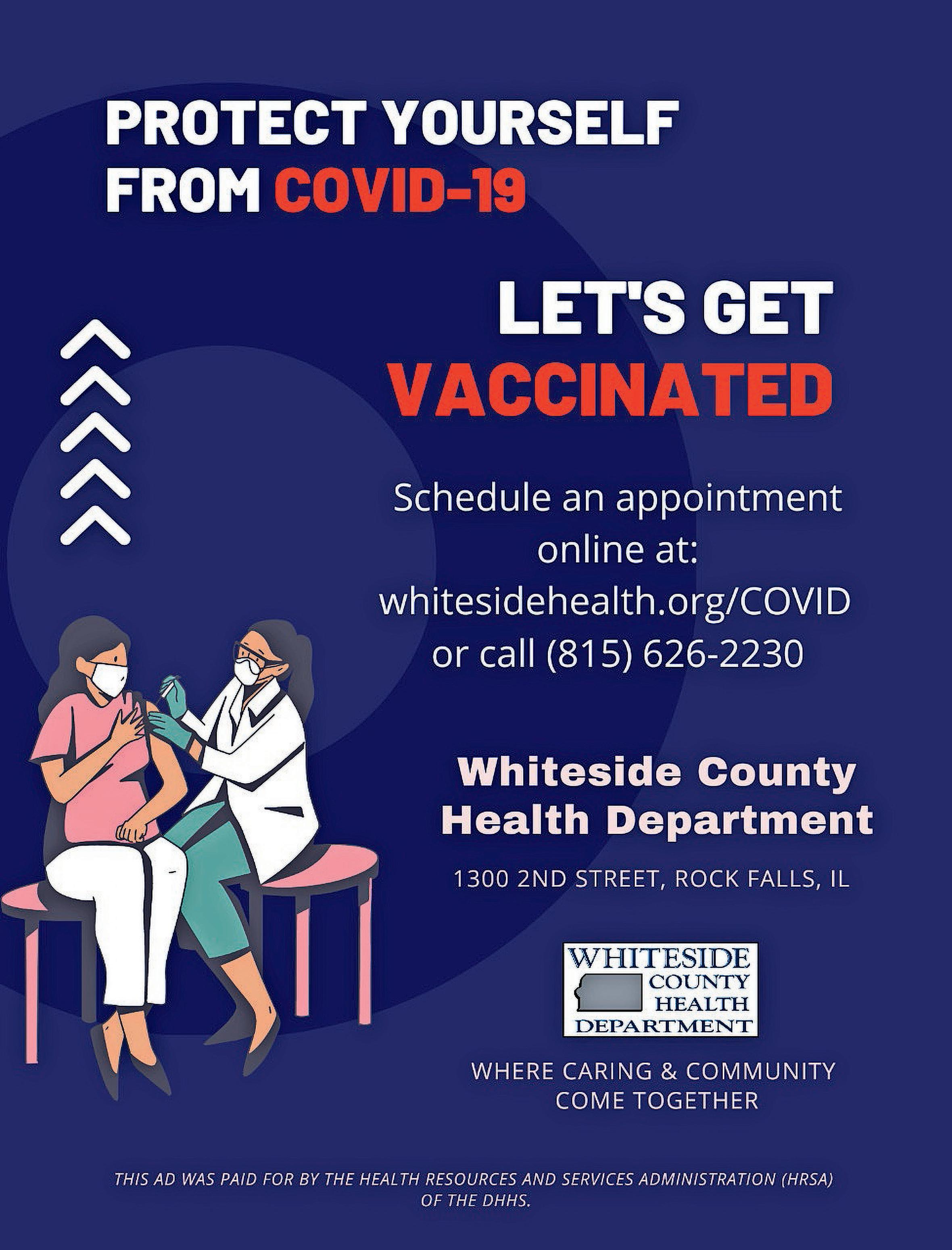 PROTECT YOURSELF FROM COVID-19

LET'S GET VACCINATED

Schedule an appointment online at: whitesidehealth.org/COVID or call (815) 626-2230

Whiteside County Health Department

1300 2ND STREET, ROCK FALLS, IL

WHITESIDE COUNTY HEALTH DEPARTMENT

WHERE CARING & COMMUNITY COME TOGETHER

THIS AD WAS PAID FOR BY THE HEALTH RESOURCES AND SERVICES ADMINISTRATION (HRSA) OF THE DHHS.